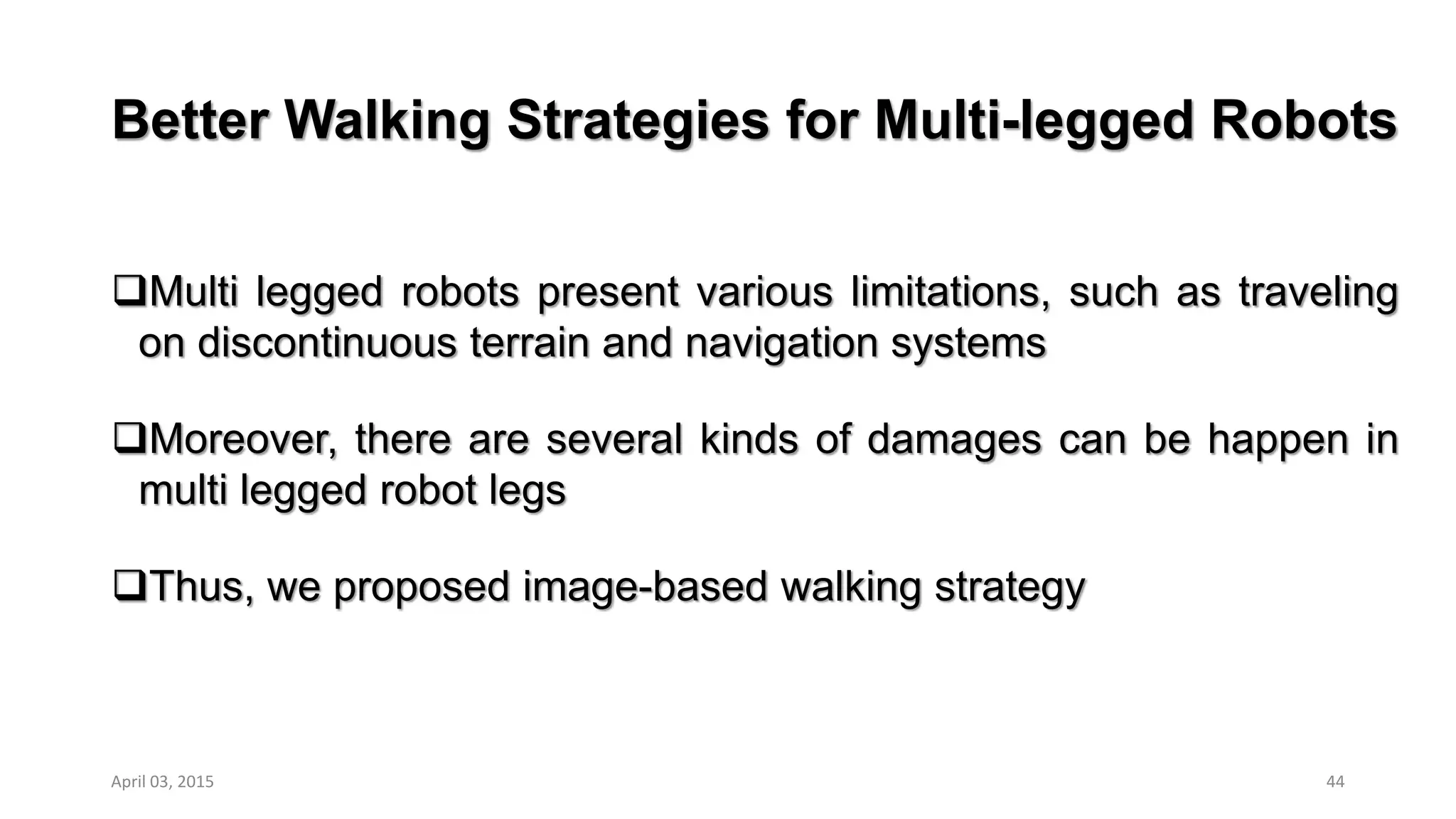 Better Walking Strategies for Multi-legged Robots

❑Multi legged robots present various limitations, such as traveling on discontinuous terrain and navigation systems

❑Moreover, there are several kinds of damages can be happen in multi legged robot legs

❑Thus, we proposed image-based walking strategy

April 03, 2015

44